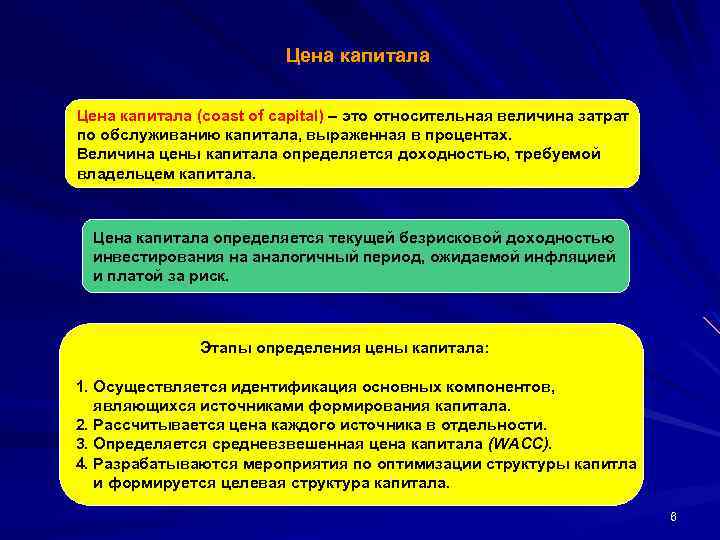 Цена капитала

Цена капитала (coast of capital) – это относительная величина затрат по обслуживанию капитала, выраженная в процентах.
Величина цены капитала определяется доходностью, требуемой владельцем капитала.

Цена капитала определяется текущей безрисковой доходностью инвестирования на аналогичный период, ожидаемой инфляцией и платой за риск.

Этапы определения цены капитала:

1. Осуществляется идентификация основных компонентов, являющихся источниками формирования капитала.
2. Рассчитывается цена каждого источника в отдельности.
3. Определяется средневзвешенная цена капитала (WACC).
4. Разрабатываются мероприятия по оптимизации структуры капитла и формируется целевая структура капитала.

6